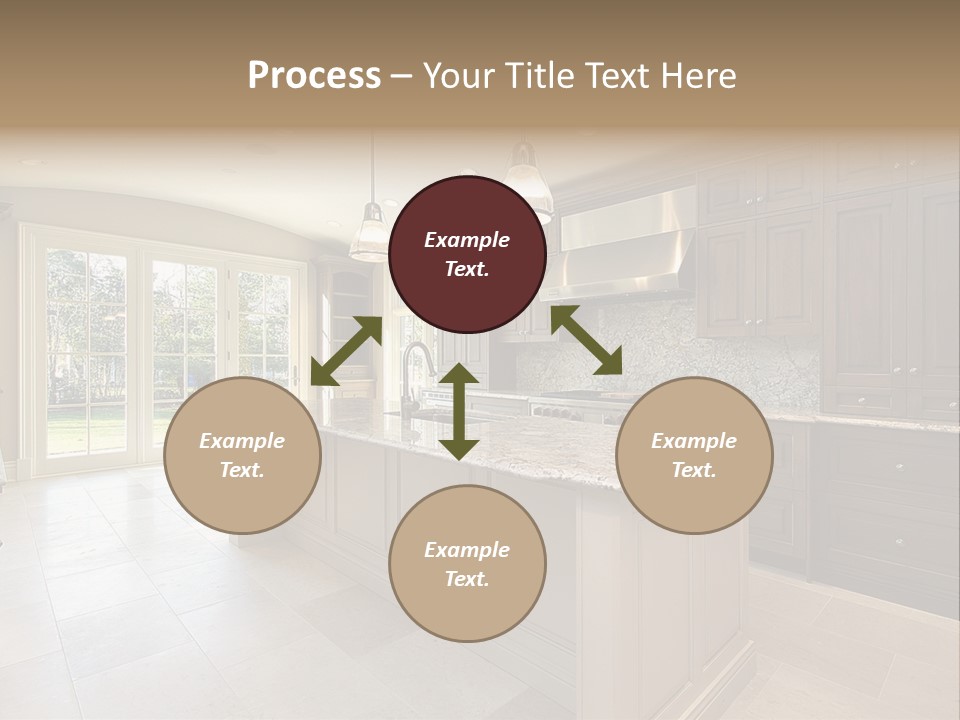 Process – Your Title Text Here

Example Text.

Example Text.

Example Text.

Example Text.